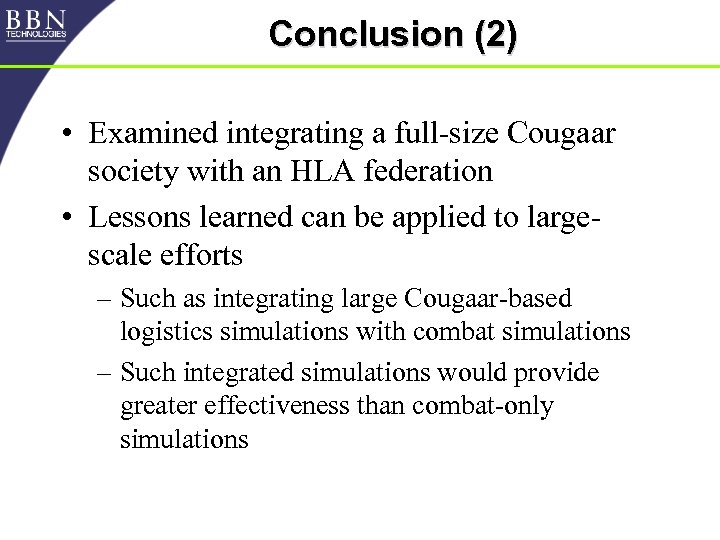 BBN TECHNOLOGIES

Conclusion (2)

• Examined integrating a full-size Cougaar society with an HLA federation
• Lessons learned can be applied to large-scale efforts
– Such as integrating large Cougaar-based logistics simulations with combat simulations
– Such integrated simulations would provide greater effectiveness than combat-only simulations